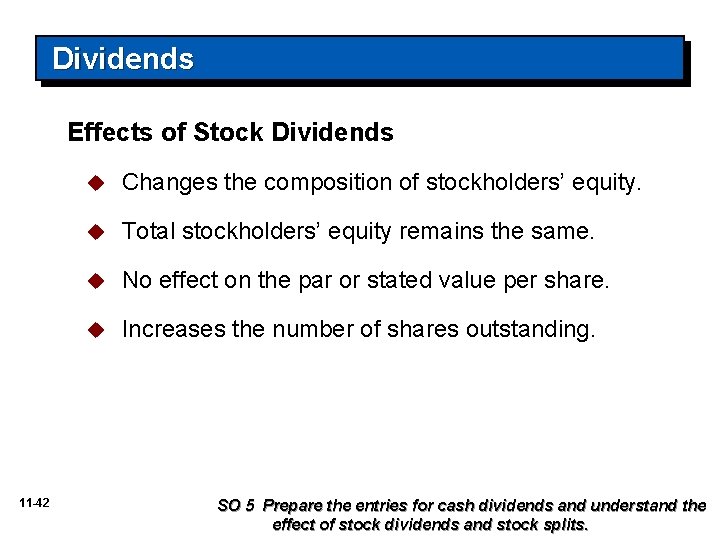 Dividends

Effects of Stock Dividends

Changes the composition of stockholders' equity.

Total stockholders' equity remains the same.

No effect on the par or stated value per share.

Increases the number of shares outstanding.

11-42

SO 5 Prepare the entries for cash dividends and understand the effect of stock dividends and stock splits.